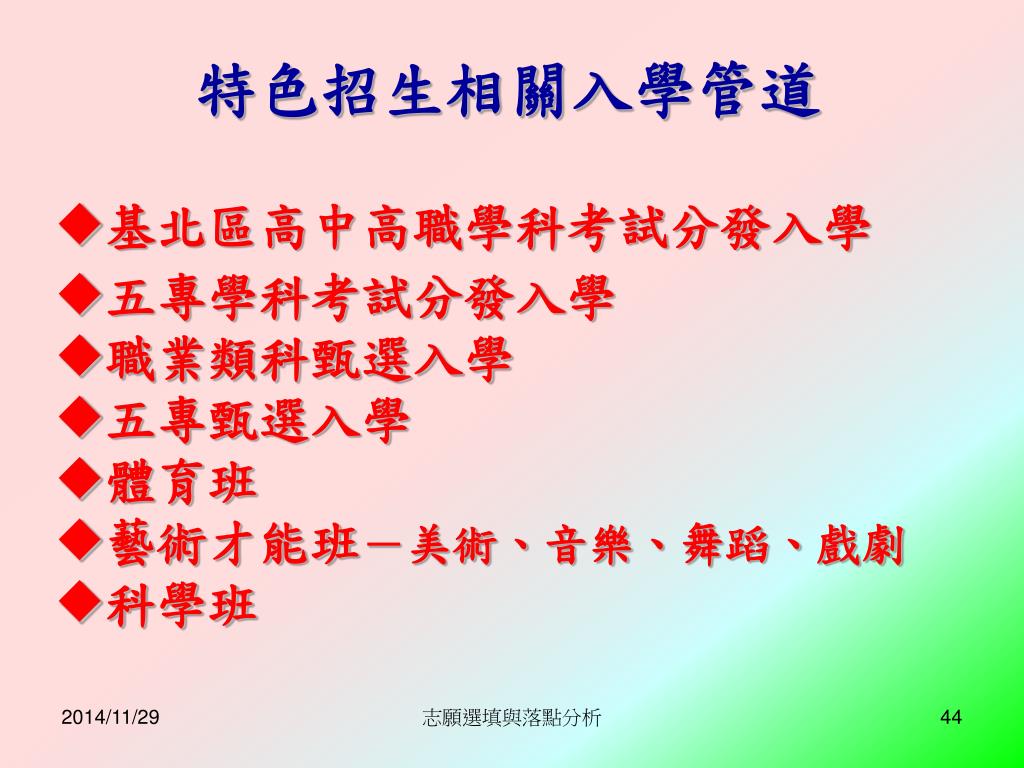 特色招生相關入學管道

◆基北區高中高職學科考試分發入學
◆五專學科考試分發入學
◆職業類科甄選入學
◆五專甄選入學
◆體育班
◆藝術才能班－美術、音樂、舞蹈、戲劇
◆科學班

2014/11/29

志願選填與落點分析

44